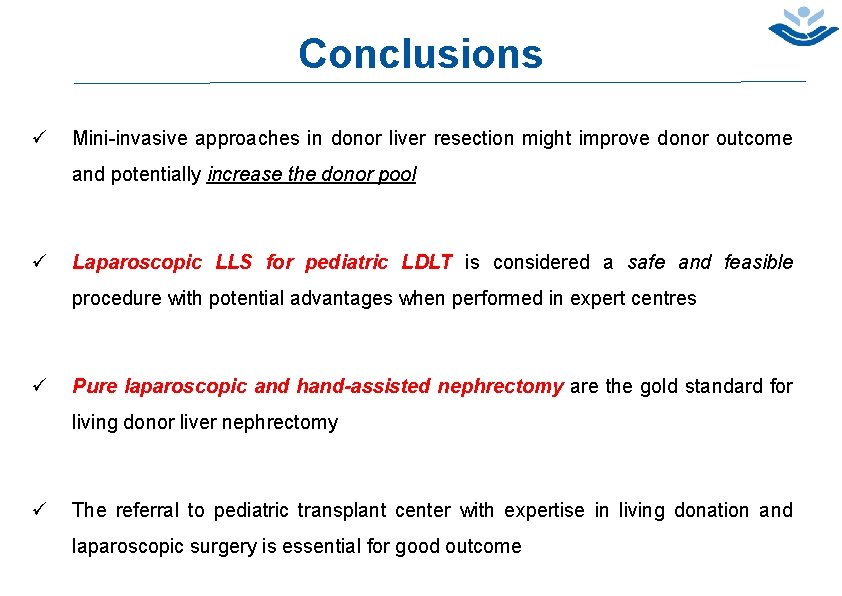 Conclusions

✓ Mini-invasive approaches in donor liver resection might improve donor outcome and potentially increase the donor pool

✓ Laparoscopic LLS for pediatric LDLT is considered a safe and feasible procedure with potential advantages when performed in expert centres

✓ Pure laparoscopic and hand-assisted nephrectomy are the gold standard for living donor liver nephrectomy

✓ The referral to pediatric transplant center with expertise in living donation and laparoscopic surgery is essential for good outcome